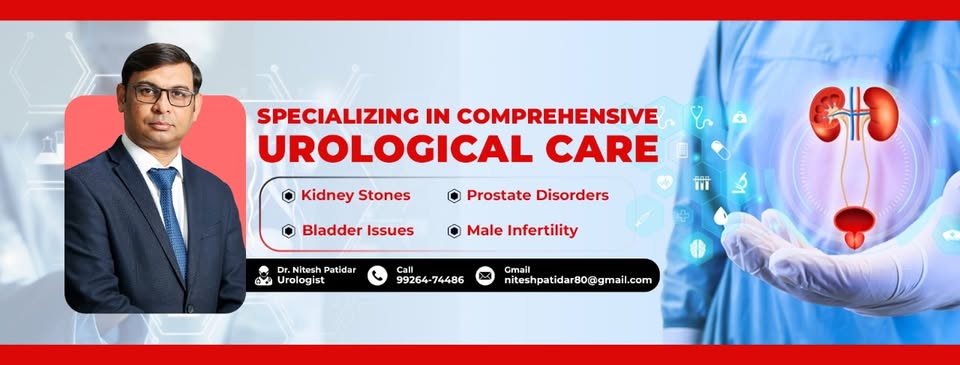 SPECIALIZING IN COMPREHENSIVE
UROLOGICAL CARE

Kidney Stones
Prostate Disorders
Bladder Issues
Male Infertility

Dr. Nitesh Patidar
Urologist

Call
99264-74486

Gmail
niteshpatidar80@gmail.com